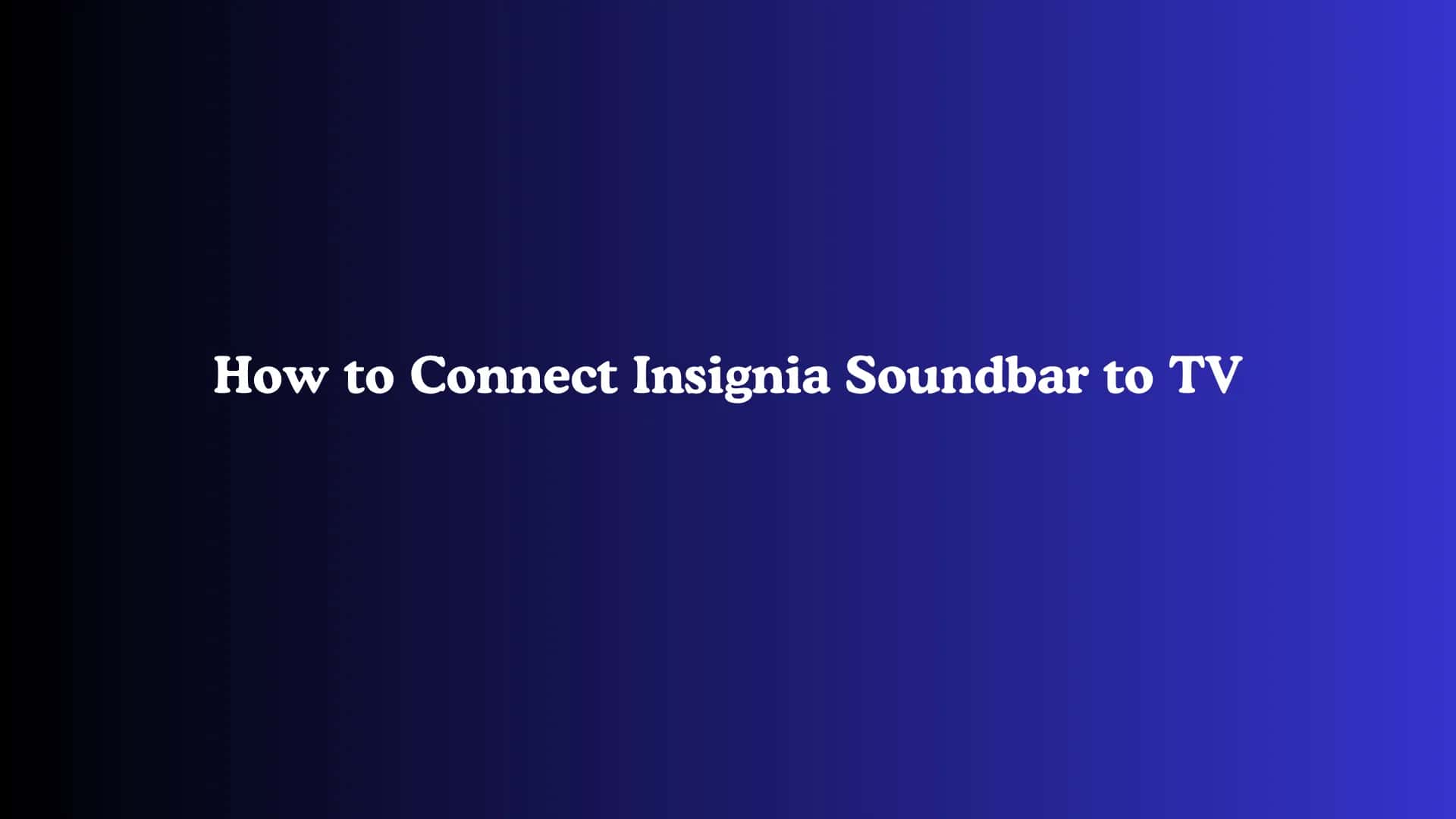 How to Connect Insignia Soundbar to TV